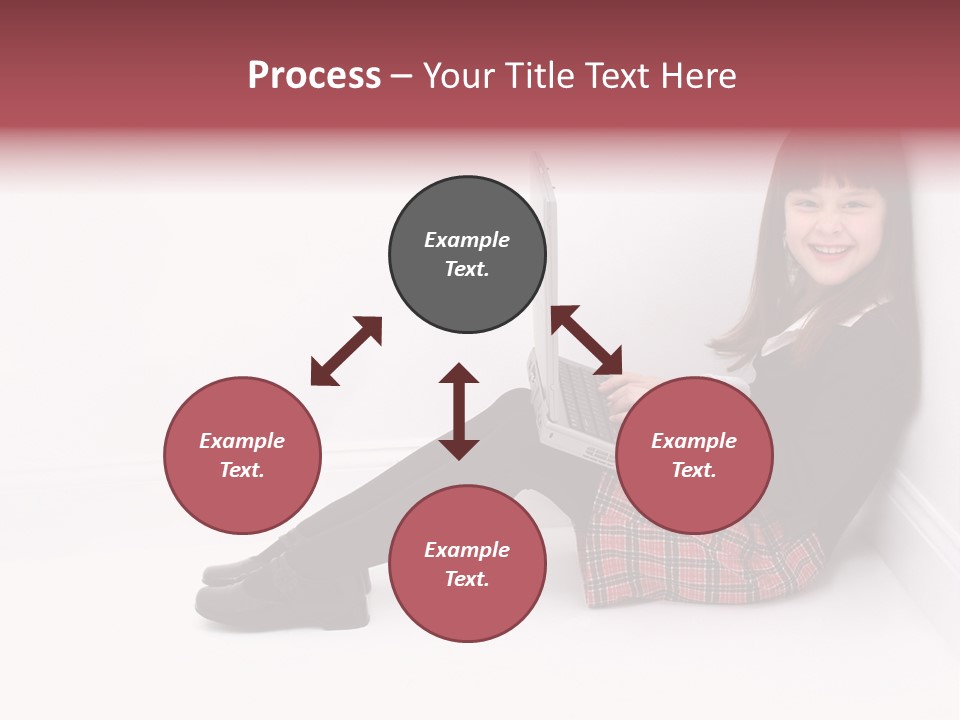 Process – Your Title Text Here

Example Text.

Example Text.

Example Text.

Example Text.